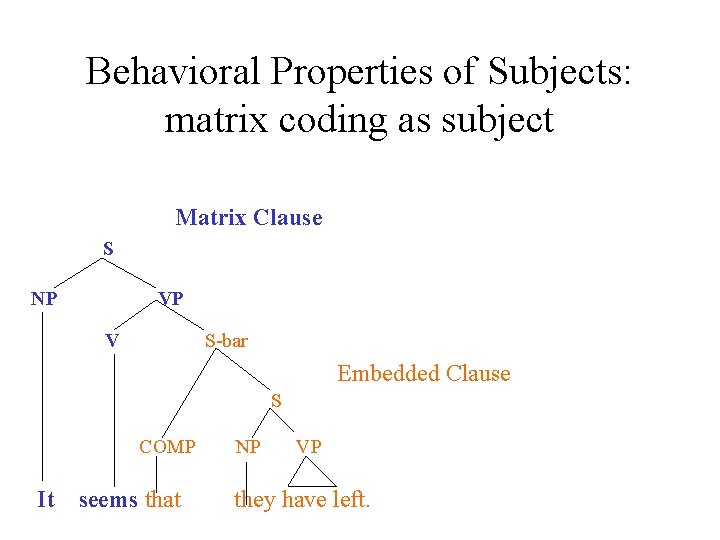 Behavioral Properties of Subjects: matrix coding as subject

Matrix Clause

S

NP

VP

V

S-bar

Embedded Clause

S

COMP

NP

VP

It seems that they have left.